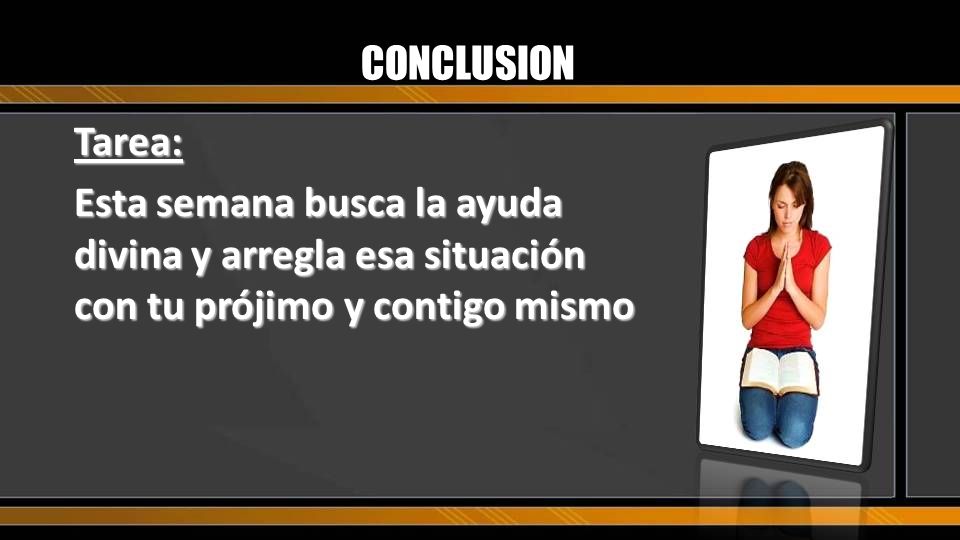 CONCLUSION

Tarea:

Esta semana busca la ayuda divina y arregla esa situación con tu prójimo y contigo mismo